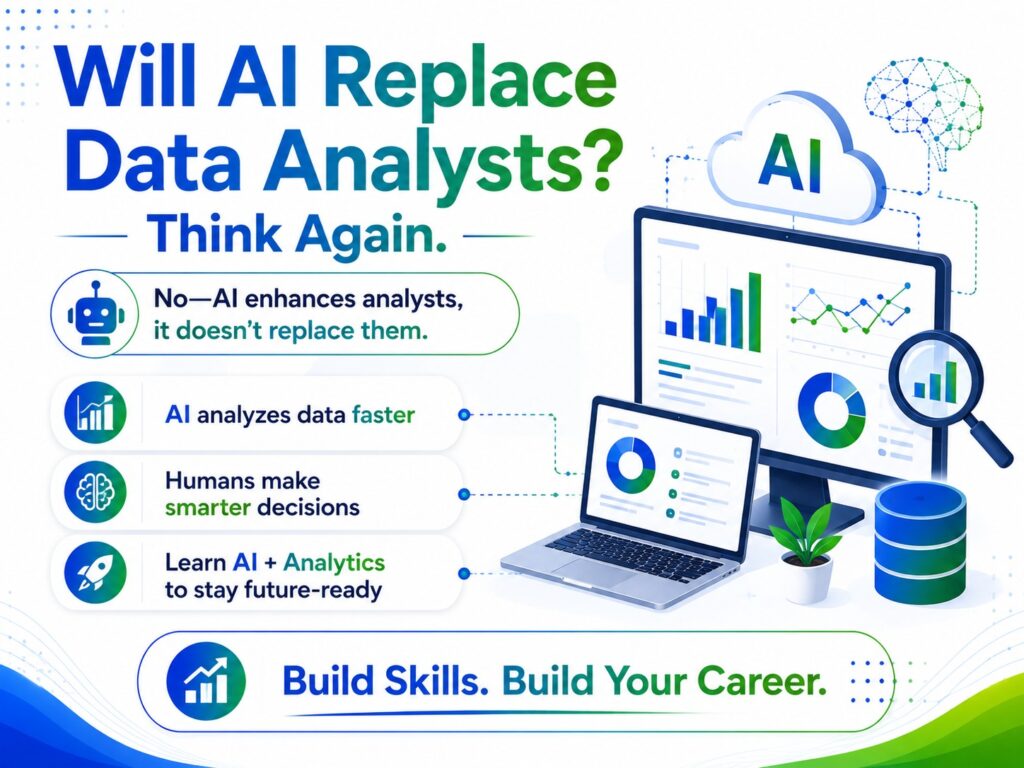 Will AI Replace Data Analysts?

Think Again.

No—AI enhances analysts, it doesn't replace them.

AI analyzes data faster

Humans make smarter decisions

Learn AI + Analytics to stay future-ready

AI

Build Skills. Build Your Career.